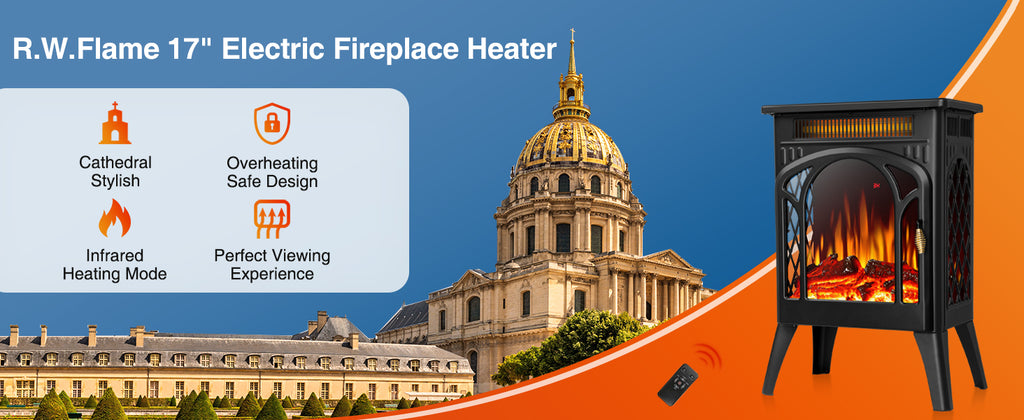 R.W.Flame 17" Electric Fireplace Heater

Cathedral Stylish

Overheating Safe Design

Infrared Heating Mode

Perfect Viewing Experience